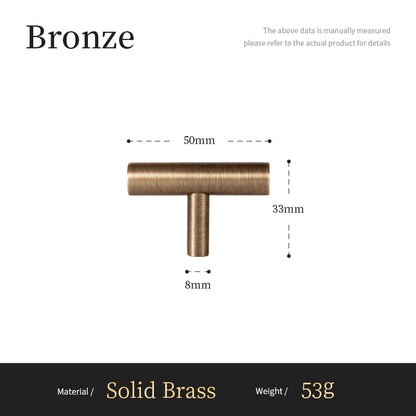 Bronze

The above data is manually measured
please refer to the actual product for details

50mm

33mm

8mm

Material / Solid Brass Weight / 53g